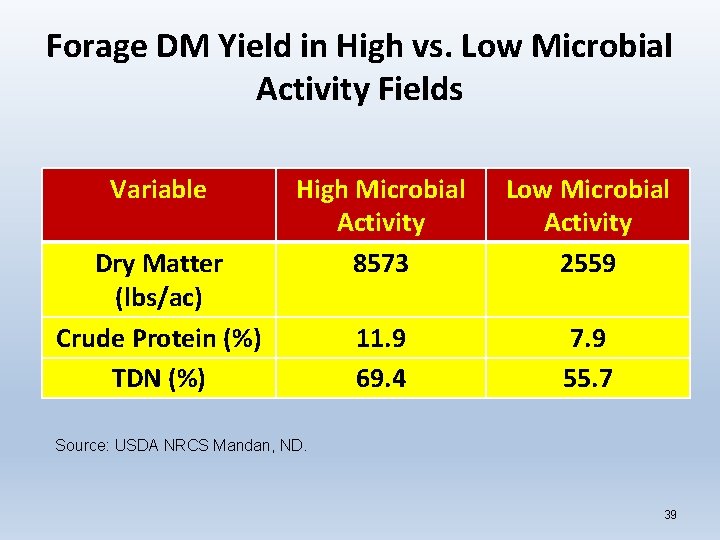 Forage DM Yield in High vs. Low Microbial Activity Fields

| Variable | High Microbial Activity | Low Microbial Activity |
|---|---|---|
| Dry Matter (lbs/ac) | 8573 | 2559 |
| Crude Protein (%) | 11.9 | 7.9 |
| TDN (%) | 69.4 | 55.7 |

Source: USDA NRCS Mandan, ND.

39